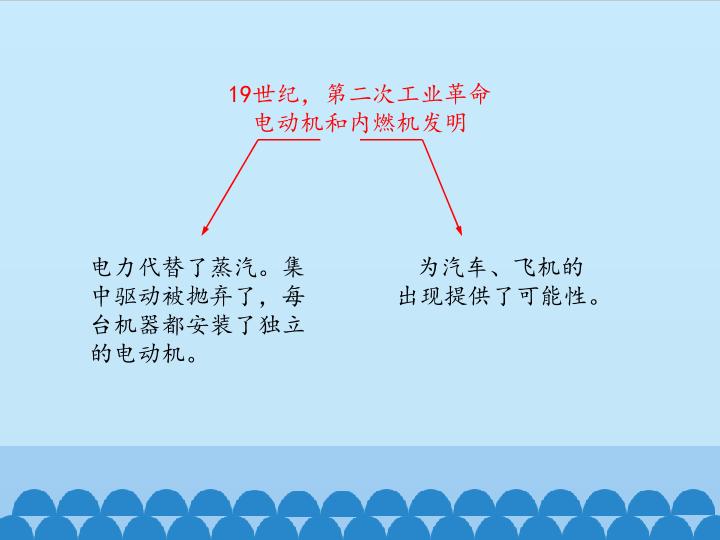 19世纪，第二次工业革命
电动机和内燃机发明

电力代替了蒸汽。集中驱动被抛弃了，每台机器都安装了独立的电动机。

为汽车、飞机的出现提供了可能性。